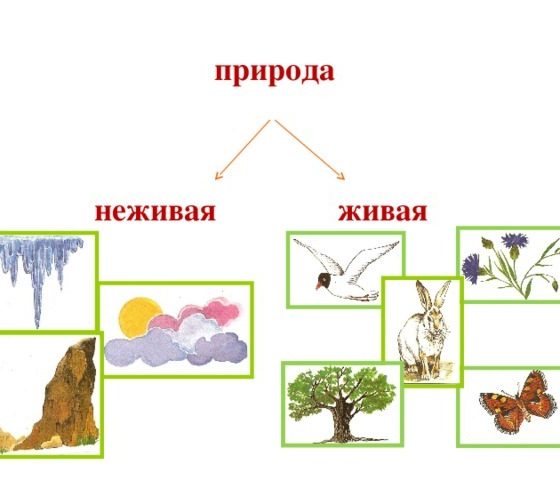 природа

неживая

живая